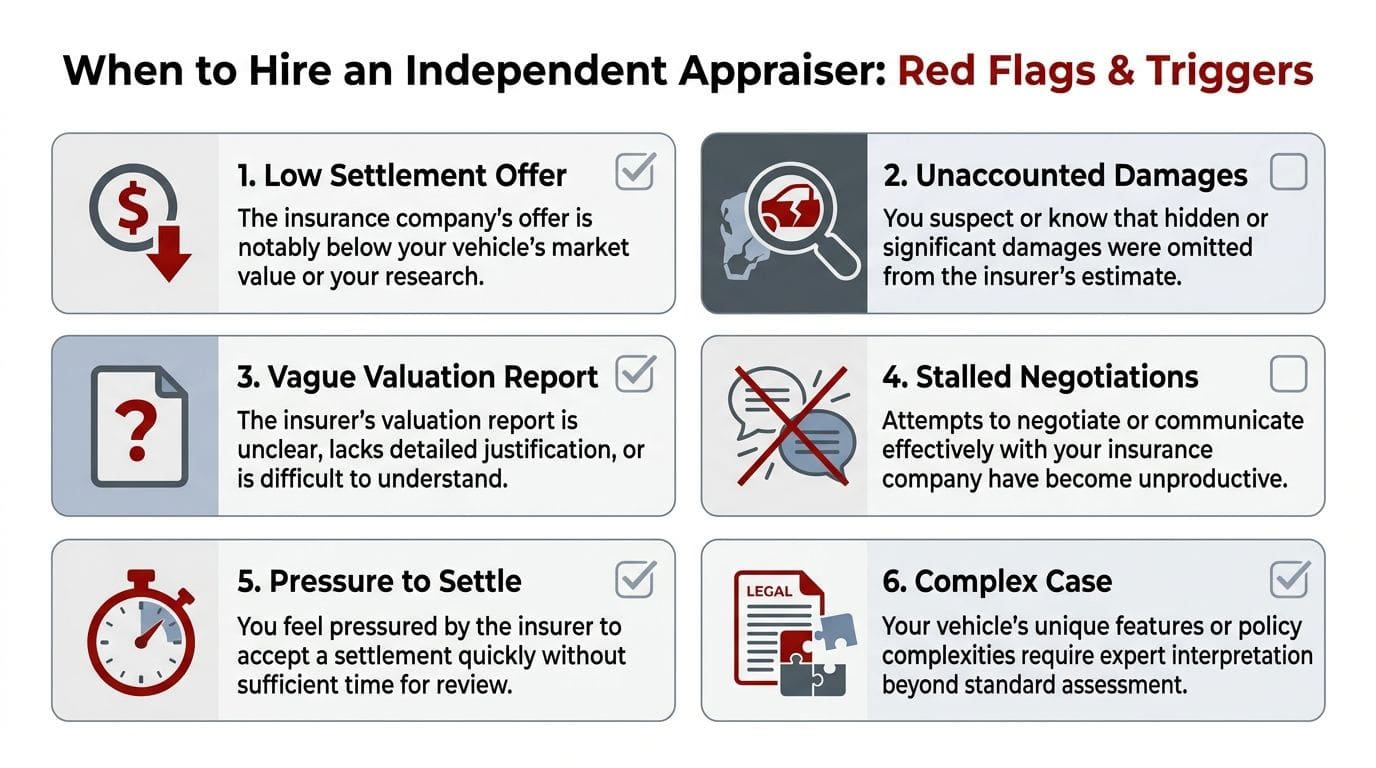 When to Hire an Independent Appraiser: Red Flags & Triggers

$

1. Low Settlement Offer
The insurance company's offer is notably below your vehicle's market value or your research.

2. Unaccounted Damages
You suspect or know that hidden or significant damages were omitted from the insurer's estimate.

?

3. Vague Valuation Report
The insurer's valuation report is unclear, lacks detailed justification, or is difficult to understand.

4. Stalled Negotiations
Attempts to negotiate or communicate effectively with your insurance company have become unproductive.

5. Pressure to Settle
You feel pressured by the insurer to accept a settlement quickly without sufficient time for review.

LEGAL

6. Complex Case
Your vehicle's unique features or policy complexities require expert interpretation beyond standard assessment.